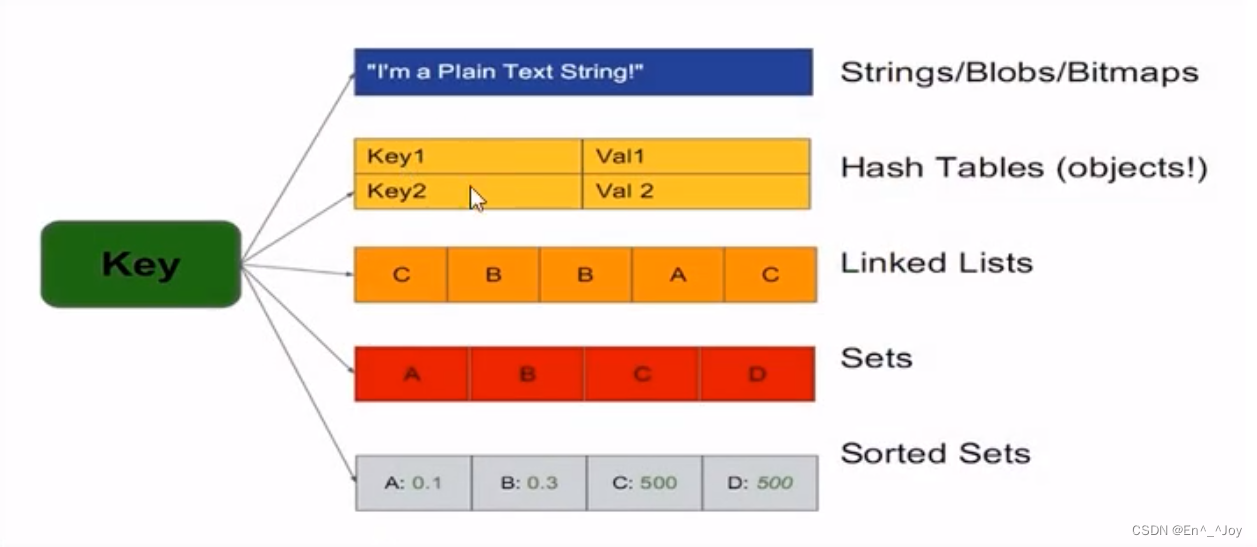 Key

"I'm a Plain Text String!"

Strings/Blobs/Bitmaps

| Key1 | Val1 |
|---|---|
| Key2 | Val 2 |

Hash Tables (objects!)

| C | B | B | A | C |
|---|---|---|---|---|

Linked Lists

| A | B | C | D |
|---|---|---|---|

Sets

| A: 0.1 | B: 0.3 | C: 500 | D: 500 |
|---|---|---|---|

Sorted Sets

CSDN @En^_^Joy